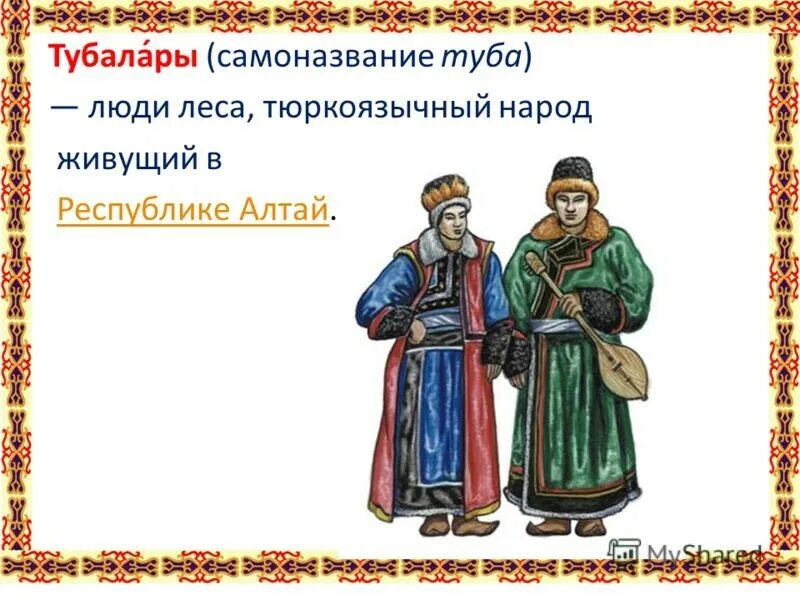 Тубала́ры (самоназвание туба) — люди леса, тюркоязычный народ живущий в Республике Алтай.

MyShared